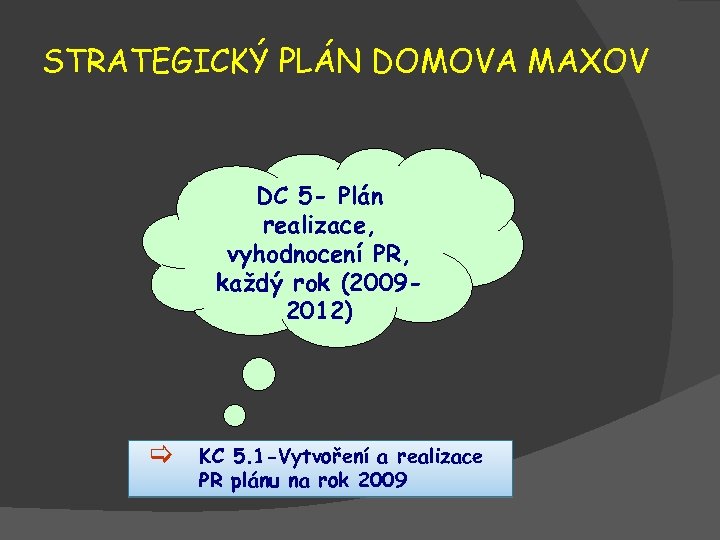 STRATEGICKÝ PLÁN DOMOVA MAXOV

DC 5- Plán realizace, vyhodnocení PR, každý rok (2009-2012)

KC 5.1-Vytvoření a realizace PR plánu na rok 2009